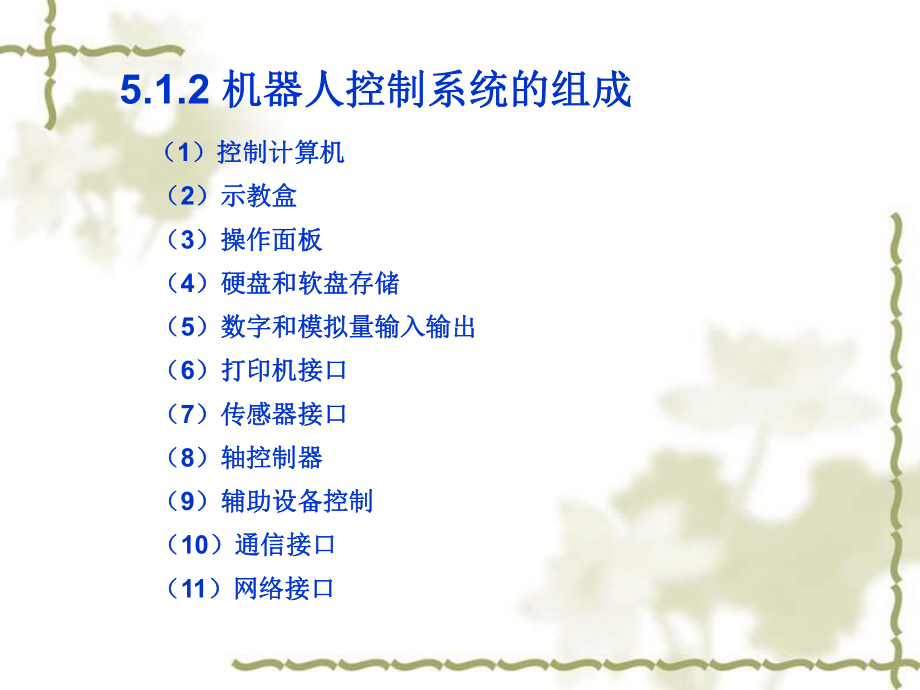 5.1.2 机器人控制系统的组成

（1）控制计算机

（2）示教盒

（3）操作面板

（4）硬盘和软盘存储

（5）数字和模拟量输入输出

（6）打印机接口

（7）传感器接口

（8）轴控制器

（9）辅助设备控制

（10）通信接口

（11）网络接口